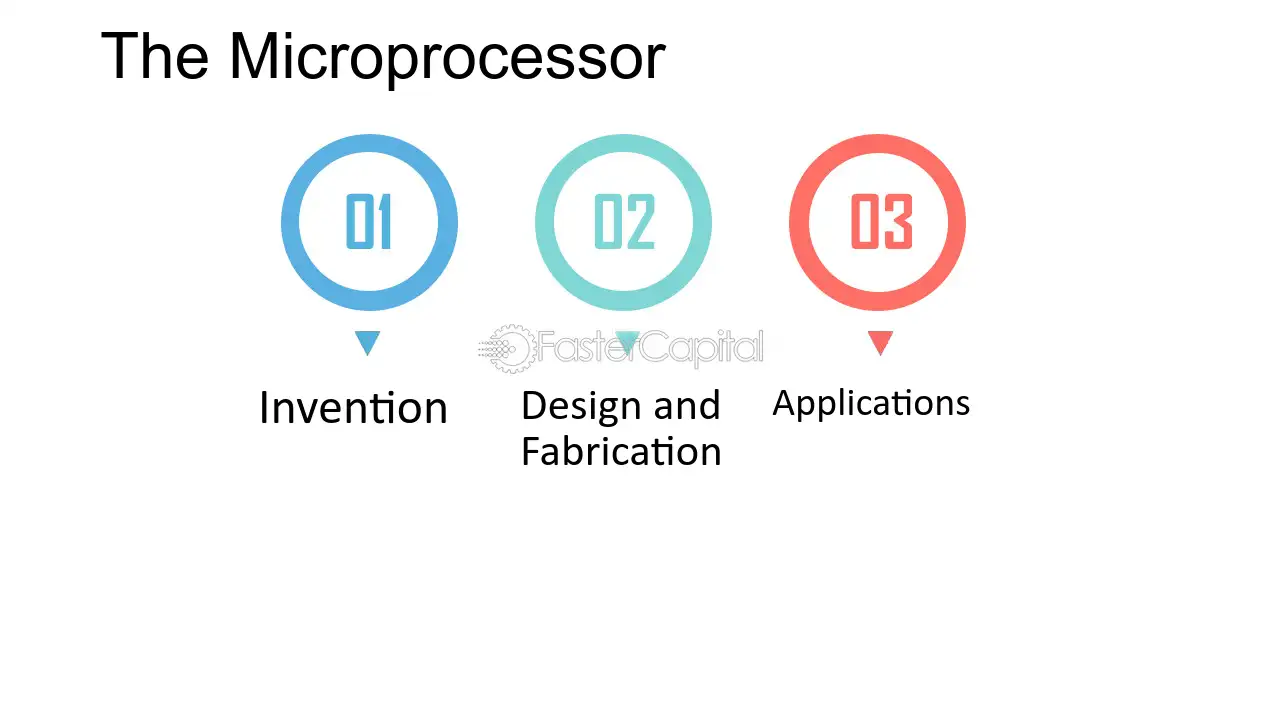 The Microprocessor

01

02

03

FasterCapital

Invention

Design and Fabrication

Applications